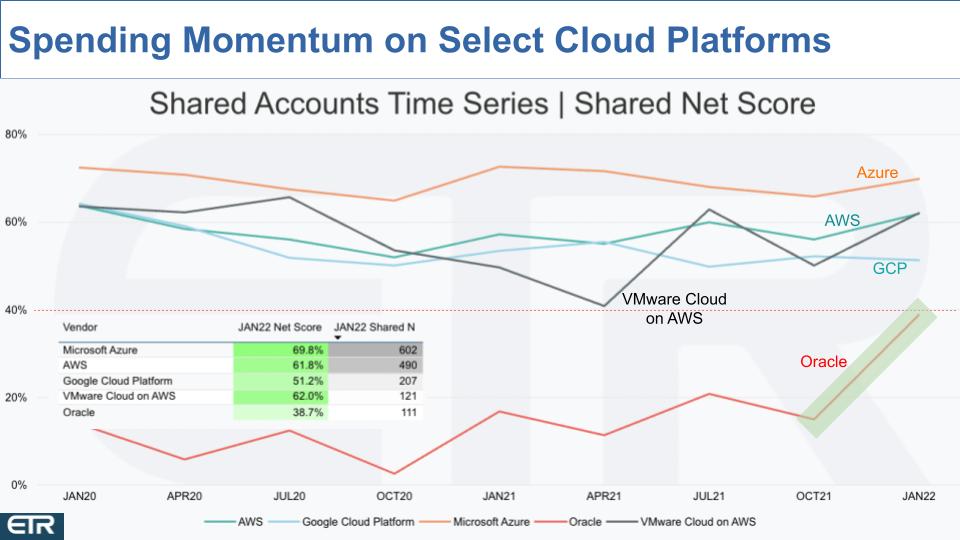 Spending Momentum on Select Cloud Platforms

Shared Accounts Time Series | Shared Net Score

80%
60%
40%
20%
0%

Azure
AWS
GCP
VMware Cloud on AWS
Oracle

| Vendor | JAN22 Net Score | JAN22 Shared N |
|---|---|---|
| Microsoft Azure | 69.8% | 602 |
| AWS | 61.8% | 490 |
| Google Cloud Platform | 51.2% | 207 |
| VMware Cloud on AWS | 62.0% | 121 |
| Oracle | 38.7% | 111 |

JAN20 APR20 JUL20 OCT20 JAN21 APR21 JUL21 OCT21 JAN22

AWS Google Cloud Platform Microsoft Azure Oracle VMware Cloud on AWS

ETR